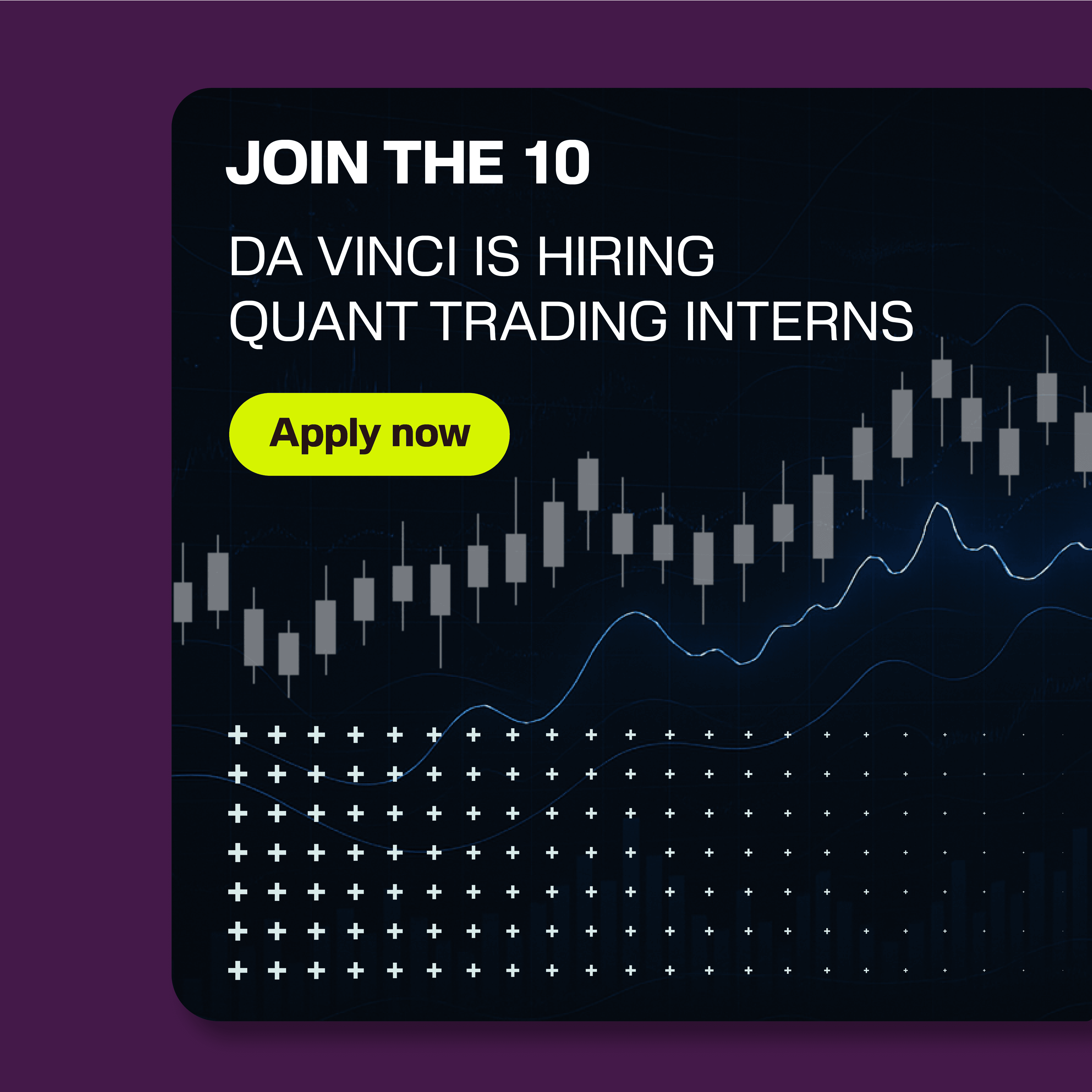 JOIN THE 10

DA VINCI IS HIRING QUANT TRADING INTERNS

Apply now